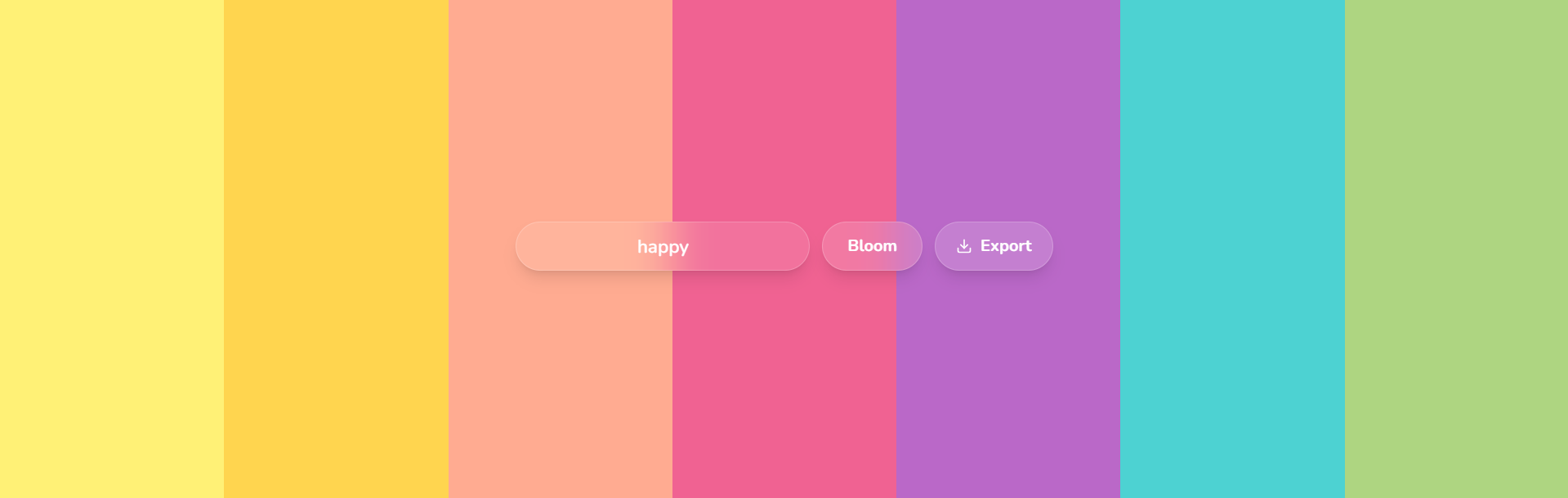 happy

Bloom

Export